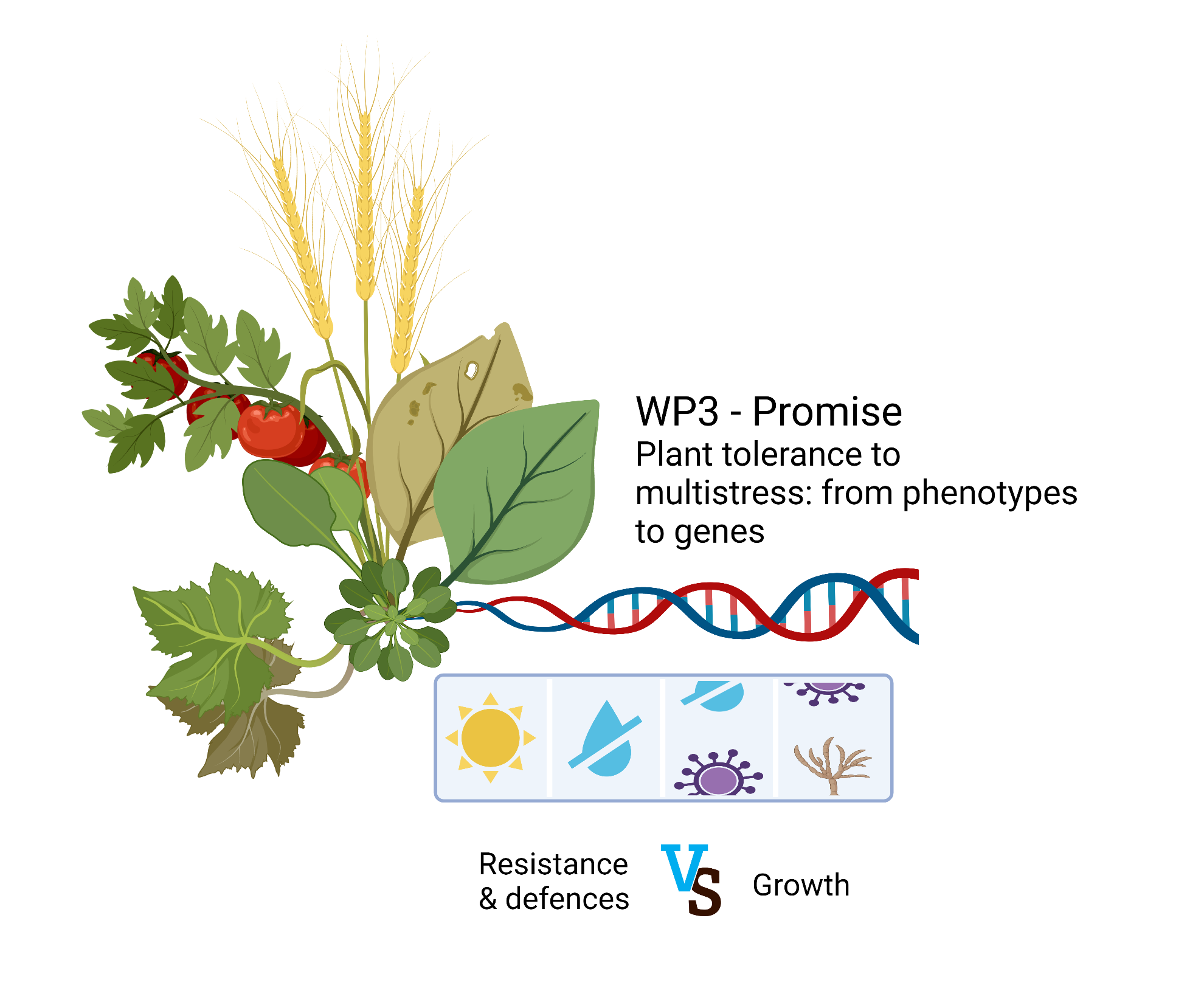 WP3 - Promise
Plant tolerance to multistress: from phenotypes to genes

Resistance & defences VS Growth